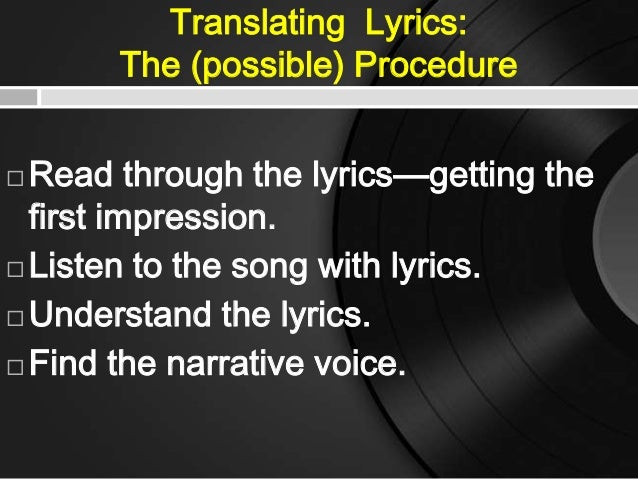 Translating Lyrics:
The (possible) Procedure

□ Read through the lyrics—getting the first impression.
□ Listen to the song with lyrics.
□ Understand the lyrics.
□ Find the narrative voice.